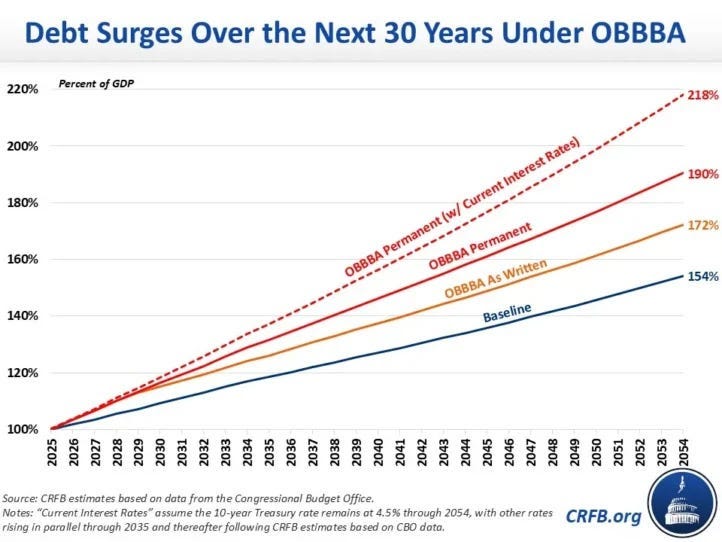 Debt Surges Over the Next 30 Years Under OBBBA

Percent of GDP

220%
200%
180%
160%
140%
120%
100%

OBBBA Permanent (w/ Current Interest Rates)
OBBBA Permanent
OBBBA As Written
Baseline

218%
190%
172%
154%

2025 2026 2027 2028 2029 2030 2031 2032 2033 2034 2035 2036 2037 2038 2039 2040 2041 2042 2043 2044 2045 2046 2047 2048 2049 2050 2051 2052 2053 2054

Source: CRFB estimates based on data from the Congressional Budget Office.
Notes: "Current Interest Rates" assume the 10-year Treasury rate remains at 4.5% through 2054, with other rates rising in parallel through 2035 and thereafter following CRFB estimates based on CBO data.

CRFB.org